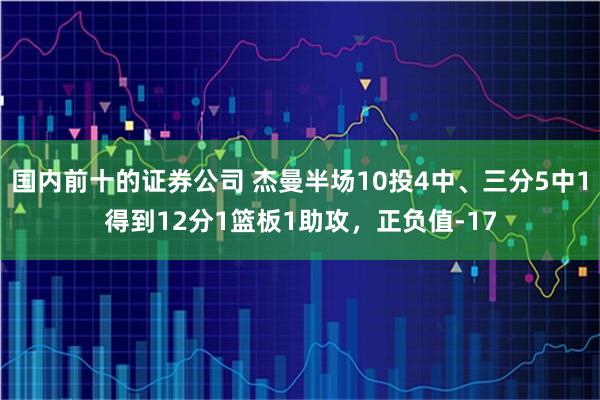 国内前十的证券公司 杰曼半场10投4中、三分5中1得到12分1篮板1助攻，正负值-17